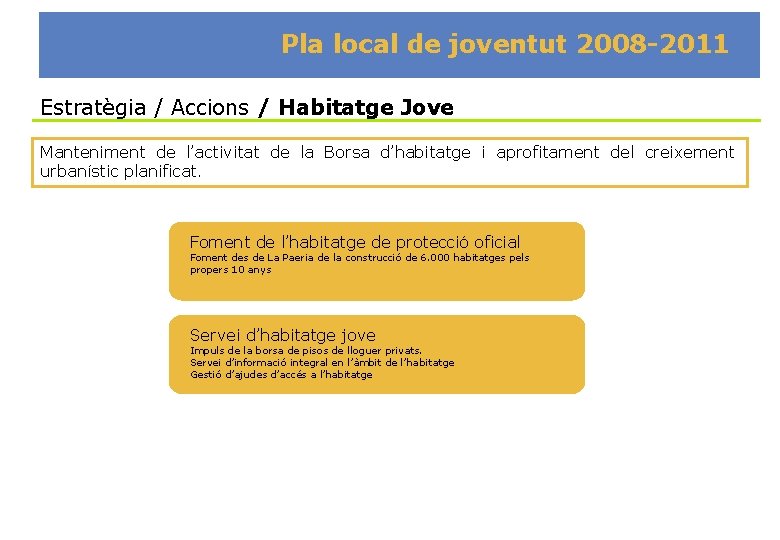 Pla local de joventut 2008-2011

Estratègia / Accions / Habitatge Jove

Manteniment de l'activitat de la Borsa d'habitatge i aprofitament del creixement urbanístic planificat.

Foment de l'habitatge de protecció oficial
Foment des de La Paeria de la construcció de 6.000 habitatges pels propers 10 anys

Servei d'habitatge jove
Impuls de la borsa de pisos de lloguer privats.
Servei d'informació integral en l'àmbit de l'habitatge
Gestió d'ajudes d'accés a l'habitatge